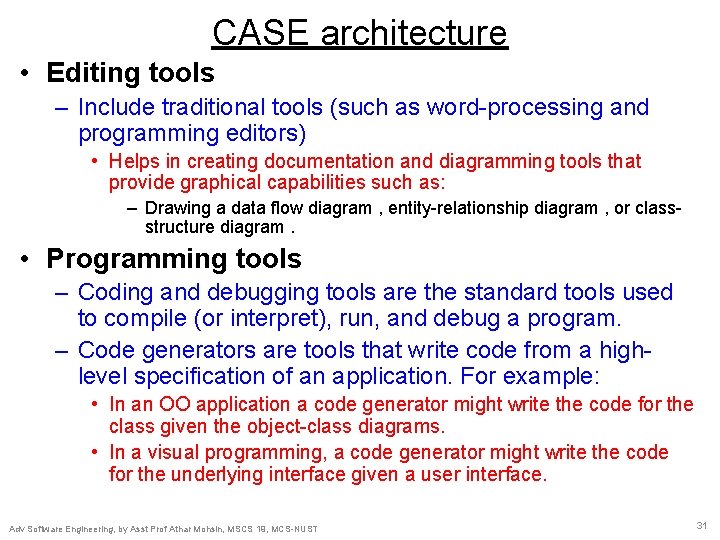 CASE architecture

• Editing tools
– Include traditional tools (such as word-processing and programming editors)
• Helps in creating documentation and diagramming tools that provide graphical capabilities such as:
– Drawing a data flow diagram , entity-relationship diagram , or class-structure diagram .

• Programming tools
– Coding and debugging tools are the standard tools used to compile (or interpret), run, and debug a program.
– Code generators are tools that write code from a high-level specification of an application. For example:
• In an OO application a code generator might write the code for the class given the object-class diagrams.
• In a visual programming, a code generator might write the code for the underlying interface given a user interface.

Adv Software Engineering, by Asst Prof Athar Mohsin, MSCS 19, MCS-NUST

31